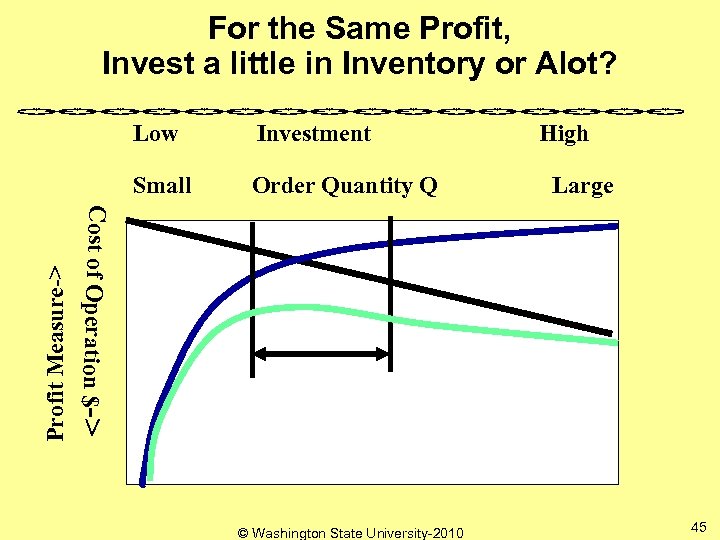 For the Same Profit,
Invest a little in Inventory or Alot?

Low Investment High

Small Order Quantity Q Large

Profit Measure->

Cost of Operation $->

© Washington State University-2010

45